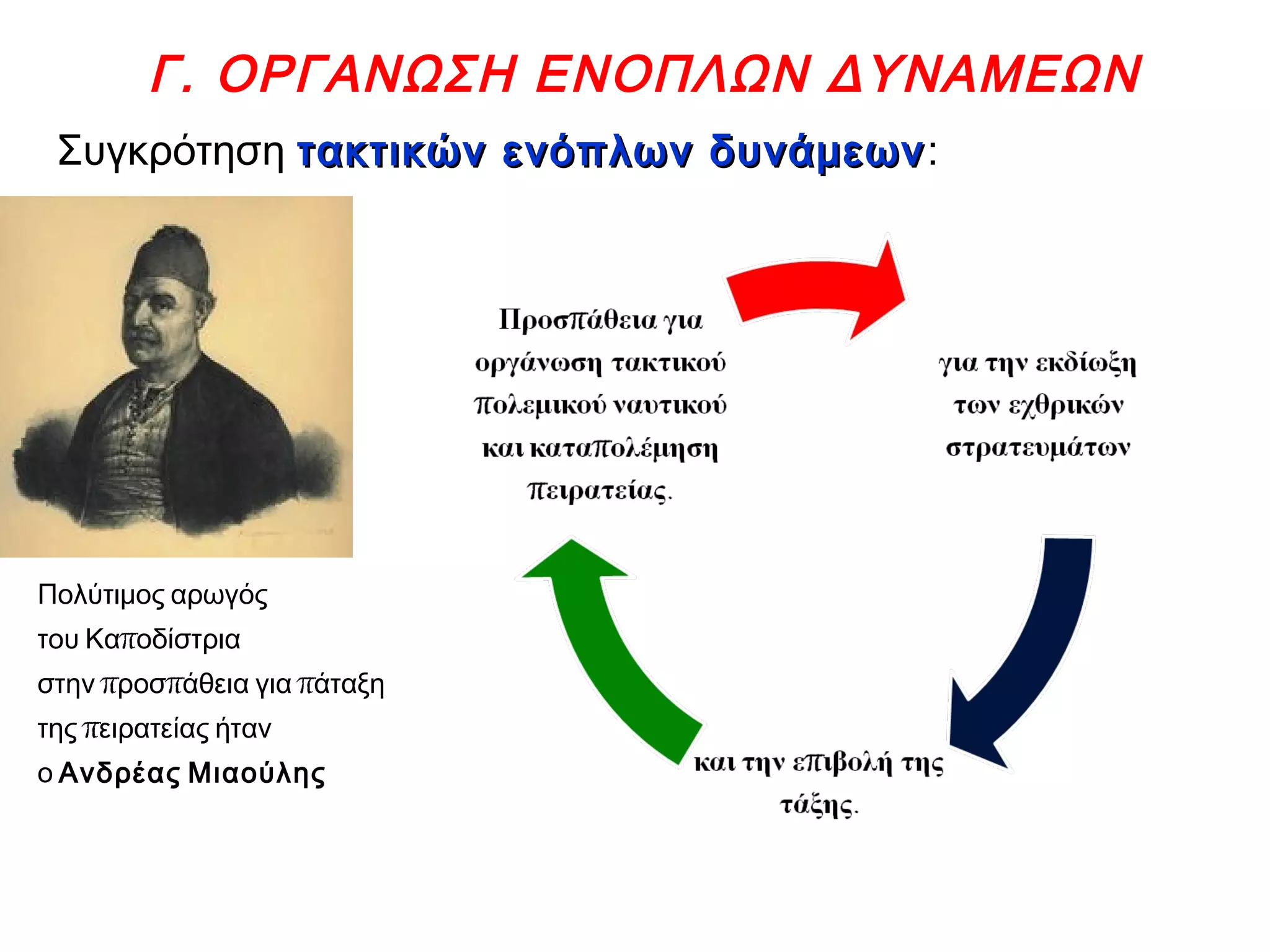 Γ. ΟΡΓΑΝΩΣΗ ΕΝΟΠΛΩΝ ΔΥΝΑΜΕΩΝ

Συγκρότηση τακτικών ενόπλων δυνάμεων:

Προσπάθεια για οργάνωση τακτικού πολεμικού ναυτικού και καταπολέμηση πειρατείας.

για την εκδίωξη των εχθρικών στρατευμάτων

και την επιβολή της τάξης.

Πολύτιμος αρωγός του Καποδίστρια στην προσπάθεια για πάταξη της πειρατείας ήταν ο Ανδρέας Μιαούλης